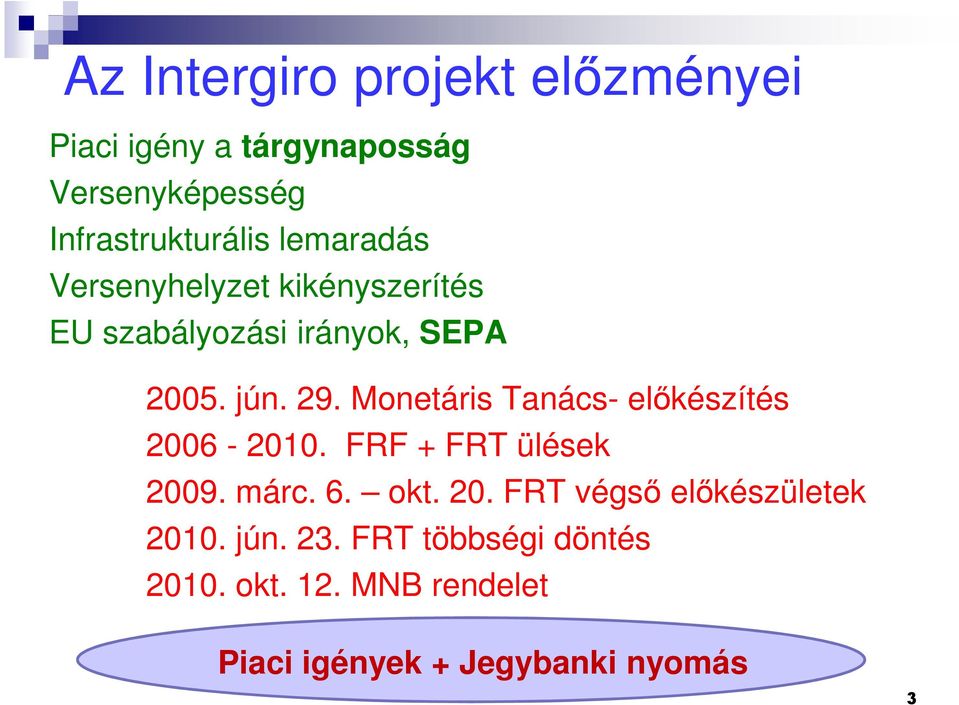 Az Intergiro projekt előzményei

Piaci igény a tárgynaposság
Versenyképesség
Infrastrukturális lemaradás
Versenyhelyzet kikényszerítés
EU szabályozási irányok, SEPA

2005. jún. 29. Monetáris Tanács- előkészítés
2006 - 2010. FRF + FRT ülések
2009. márc. 6. – okt. 20. FRT végső előkészületek
2010. jún. 23. FRT többségi döntés
2010. okt. 12. MNB rendelet

Piaci igények + Jegybanki nyomás

3